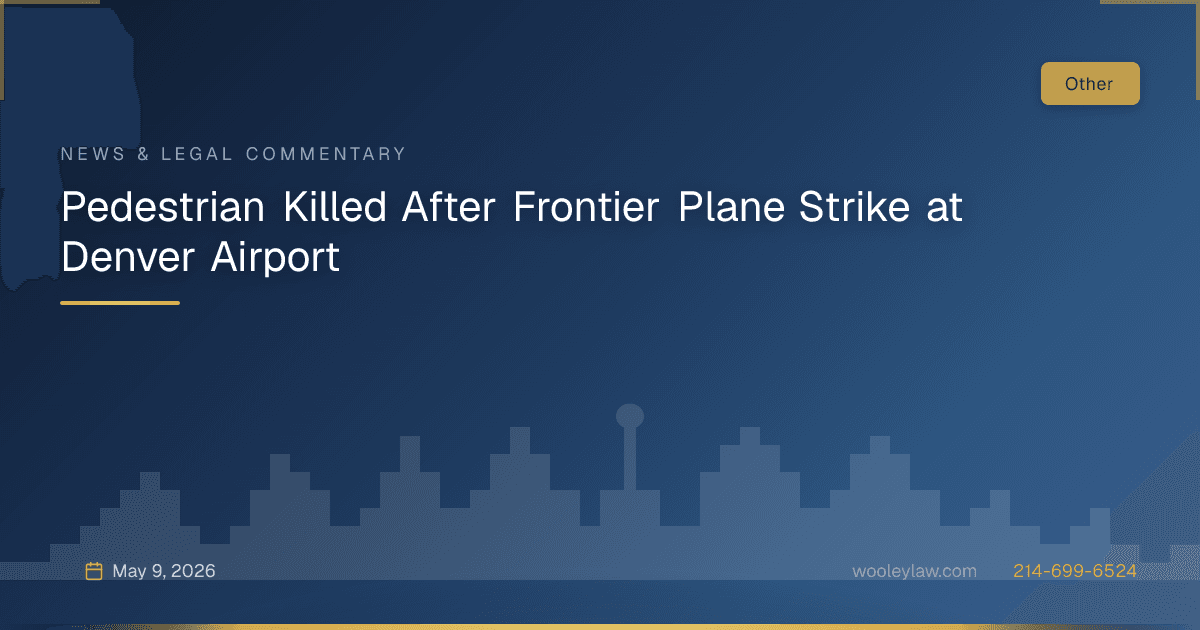 Other

NEWS & LEGAL COMMENTARY

Pedestrian Killed After Frontier Plane Strike at Denver Airport

May 9, 2026

wooleylaw.com

214-699-6524